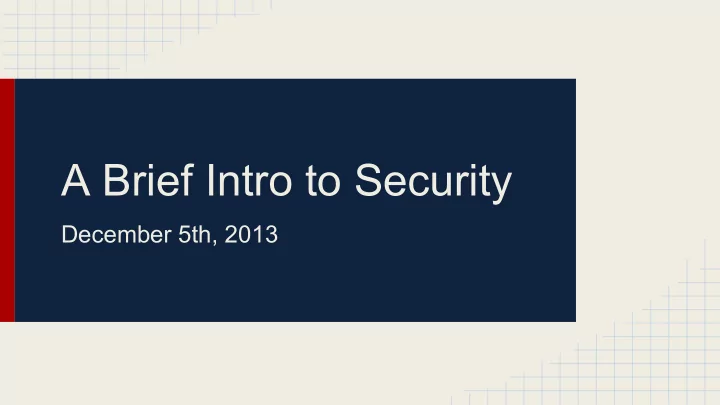 A Brief Intro to Security

December 5th, 2013